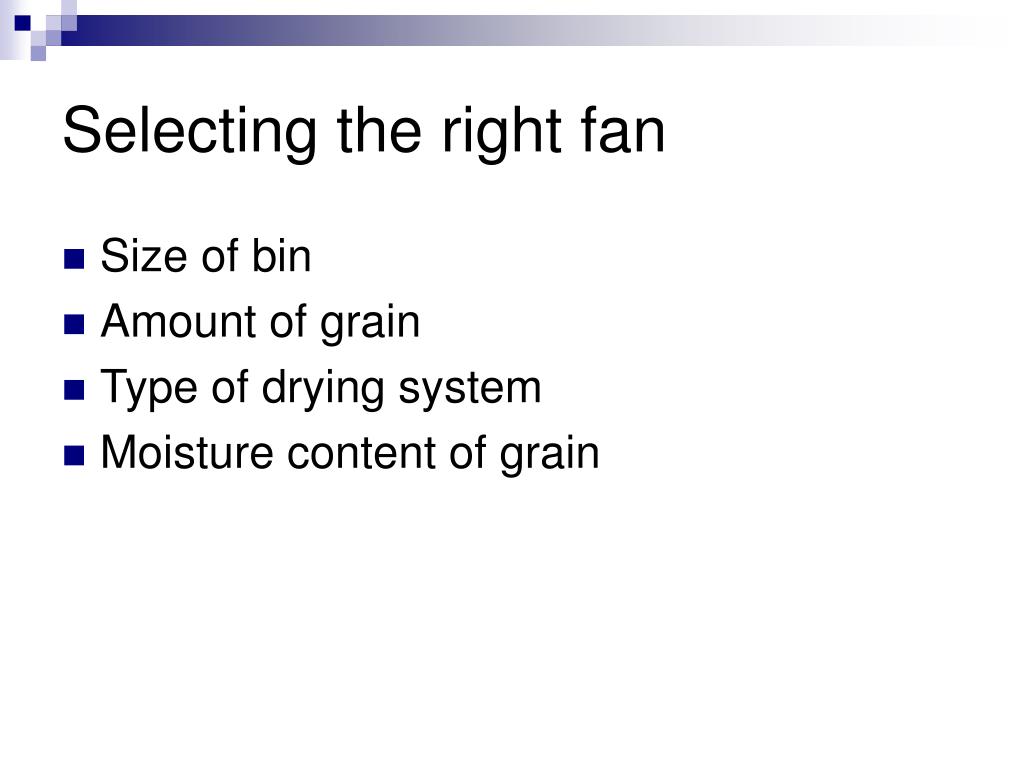 Selecting the right fan

- Size of bin
- Amount of grain
- Type of drying system
- Moisture content of grain